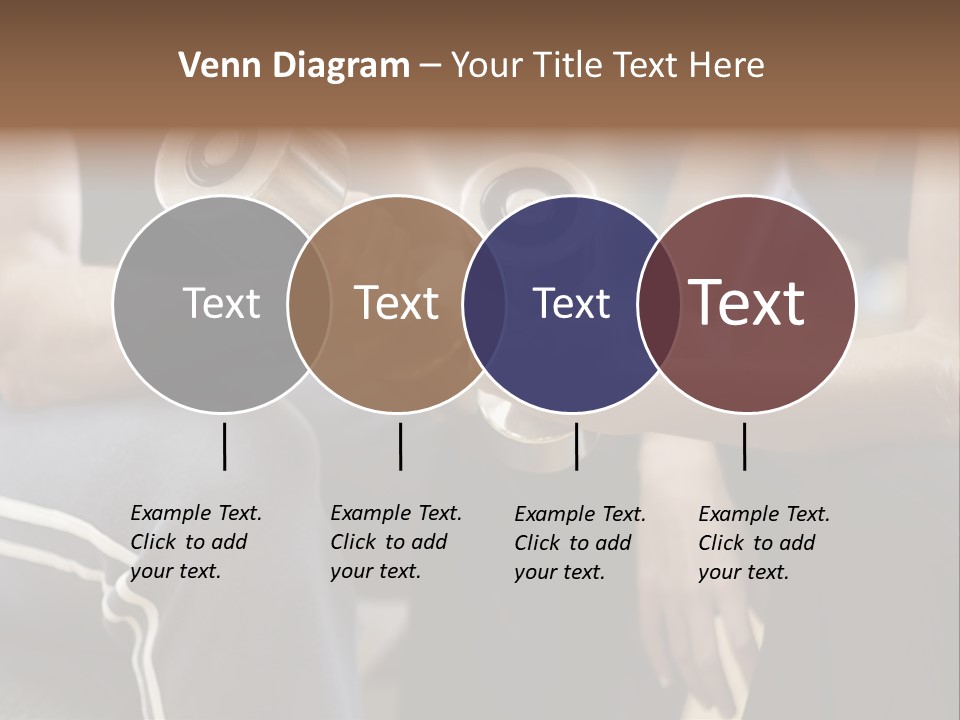 Venn Diagram – Your Title Text Here

Text

Text

Text

Text

Example Text. Click to add your text.

Example Text. Click to add your text.

Example Text. Click to add your text.

Example Text. Click to add your text.